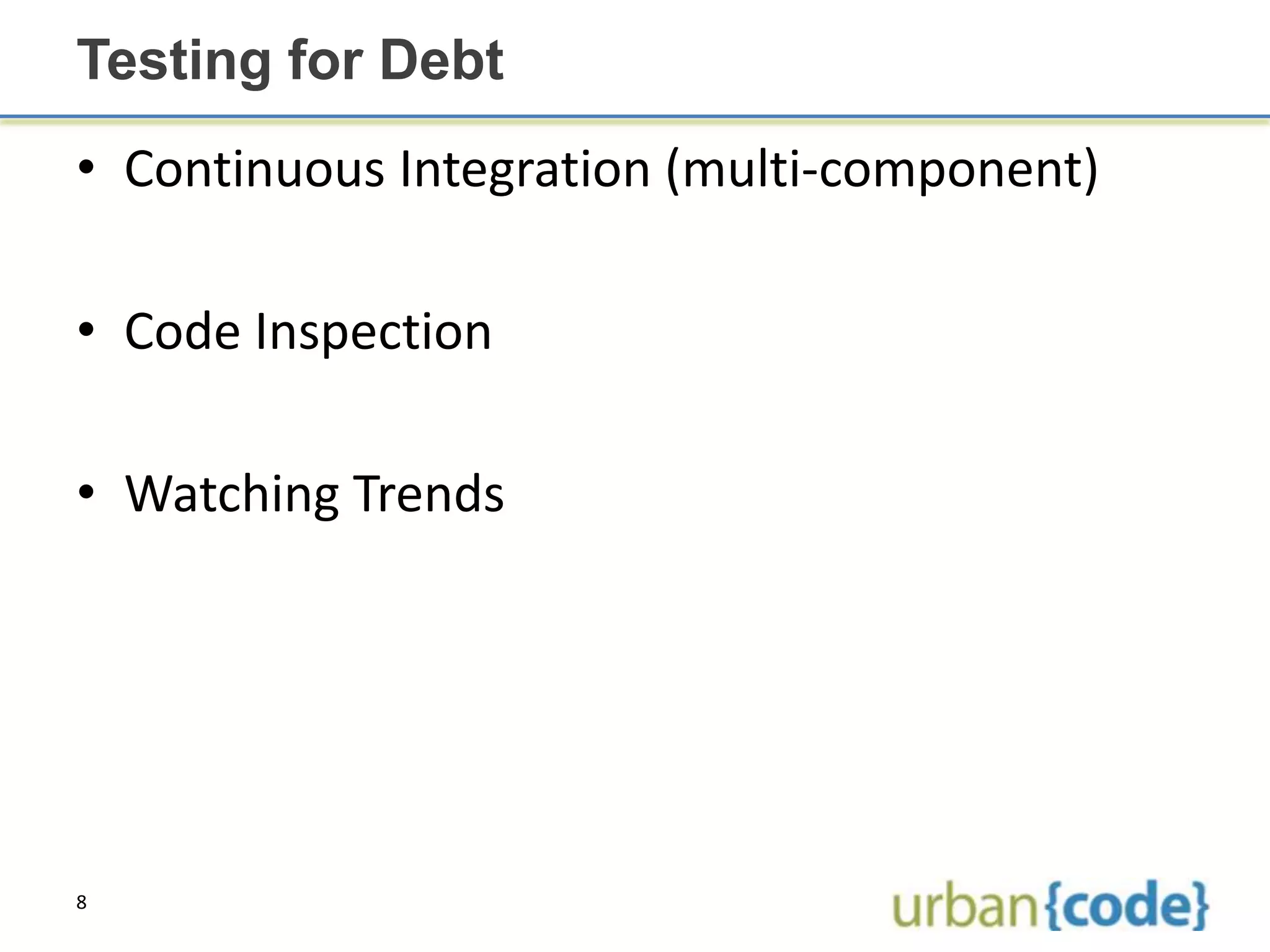 Testing for Debt

• Continuous Integration (multi-component)

• Code Inspection

• Watching Trends

8

urban{code}